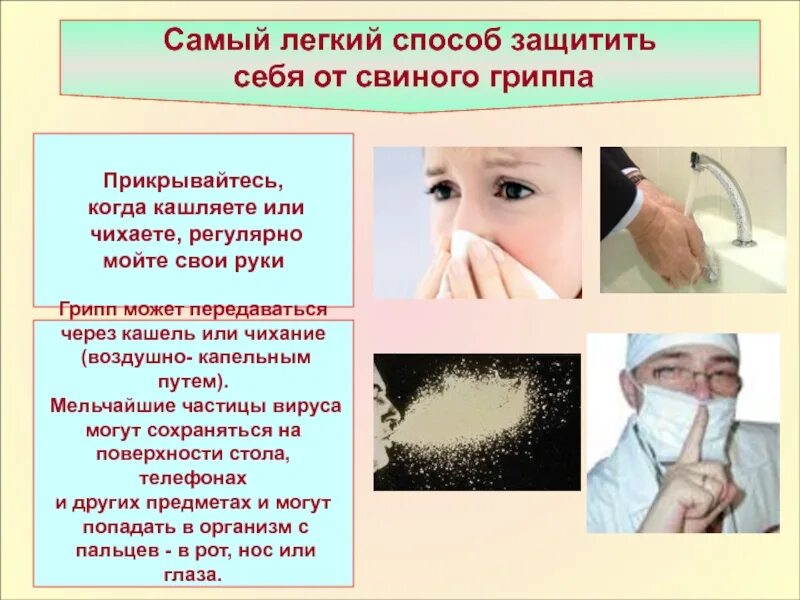 Самый легкий способ защитить себя от свиного гриппа

Прикрывайтесь, когда кашляете или чихаете, регулярно мойте свои руки

Грипп может передаваться через кашель или чихание (воздушно- капельным путем).
Мельчайшие частицы вируса могут сохраняться на поверхности стола, телефонах
и других предметах и могут попадать в организм с пальцев - в рот, нос или глаза.